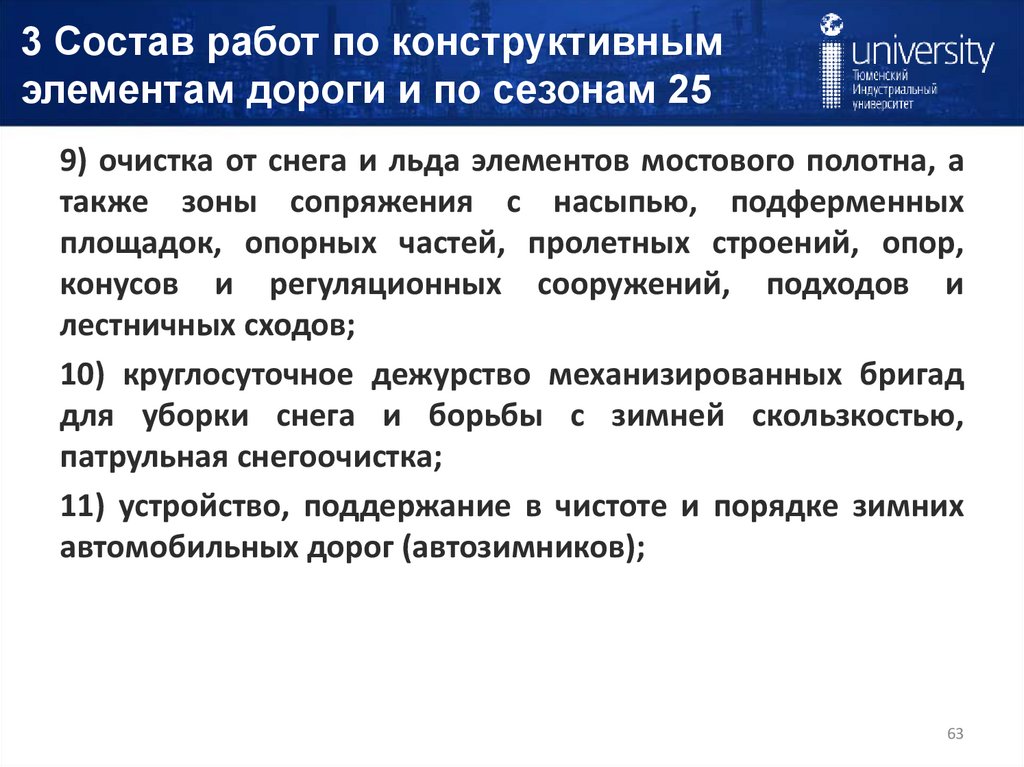 3 Состав работ по конструктивным элементам дороги и по сезонам 25

university
Тюменский Индустриальный университет

9) очистка от снега и льда элементов мостового полотна, а также зоны сопряжения с насыпью, подферменных площадок, опорных частей, пролетных строений, опор, конусов и регуляционных сооружений, подходов и лестничных сходов;

10) круглосуточное дежурство механизированных бригад для уборки снега и борьбы с зимней скользкостью, патрульная снегоочистка;

11) устройство, поддержание в чистоте и порядке зимних автомобильных дорог (автозимников);

63